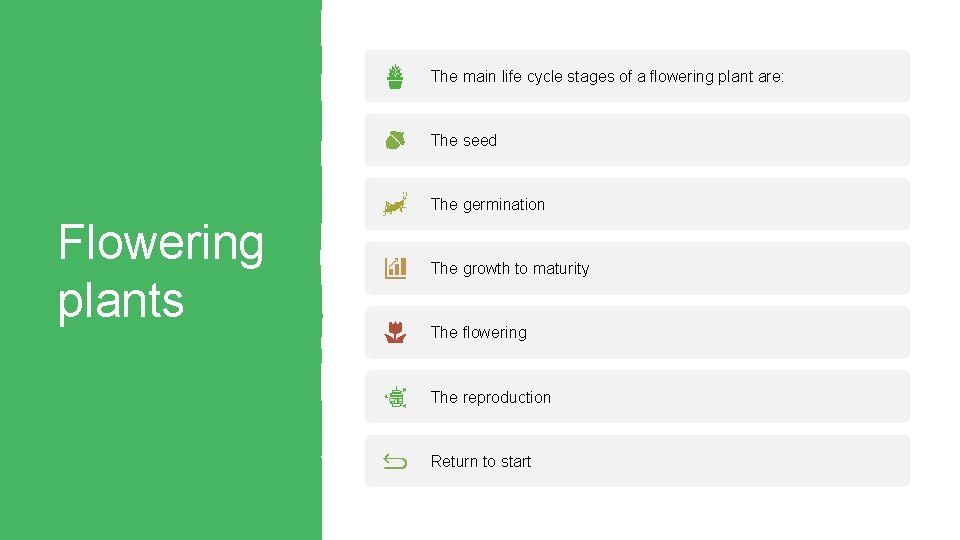 Flowering plants

The main life cycle stages of a flowering plant are:

The seed

The germination

The growth to maturity

The flowering

The reproduction

Return to start